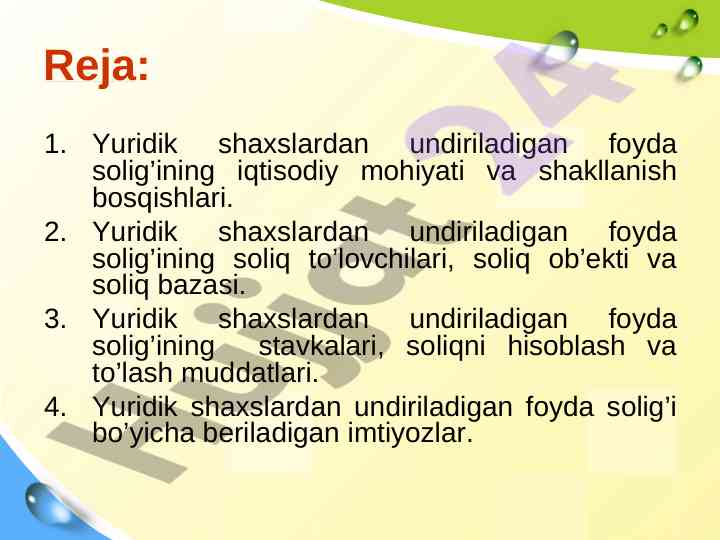 Reja:

1. Yuridik shaxslardan undiriladigan foyda solig’ining iqtisodiy mohiyati va shakllanish bosqishlari.
2. Yuridik shaxslardan undiriladigan foyda solig’ining soliq to’lovchilari, soliq ob’ekti va soliq bazasi.
3. Yuridik shaxslardan undiriladigan foyda solig’ining stavkalari, soliqni hisoblash va to’lash muddatlari.
4. Yuridik shaxslardan undiriladigan foyda solig’i bo’yicha beriladigan imtiyozlar.

hujjat24